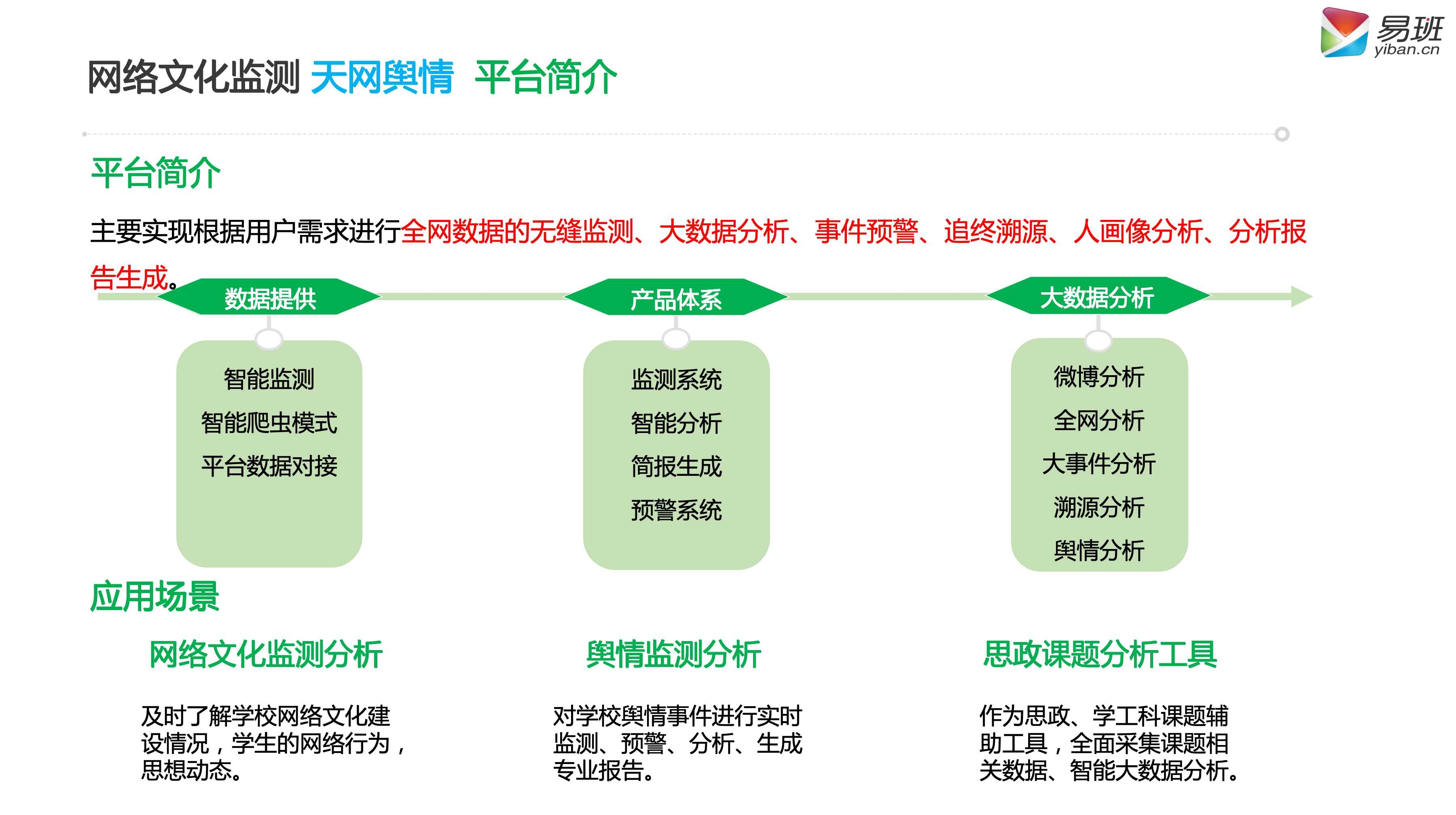 易班
yiban.cn

网络文化监测 天网舆情 平台简介

平台简介

主要实现根据用户需求进行全网数据的无缝监测、大数据分析、事件预警、追终溯源、人画像分析、分析报告生成。

数据提供

智能监测
智能爬虫模式
平台数据对接

产品体系

监测系统
智能分析
简报生成
预警系统

大数据分析

微博分析
全网分析
大事件分析
溯源分析
舆情分析

应用场景

网络文化监测分析

及时了解学校网络文化建设情况，学生的网络行为，思想动态。

舆情监测分析

对学校舆情事件进行实时监测、预警、分析、生成专业报告。

思政课题分析工具

作为思政、学工科课题辅助工具，全面采集课题相关数据、智能大数据分析。